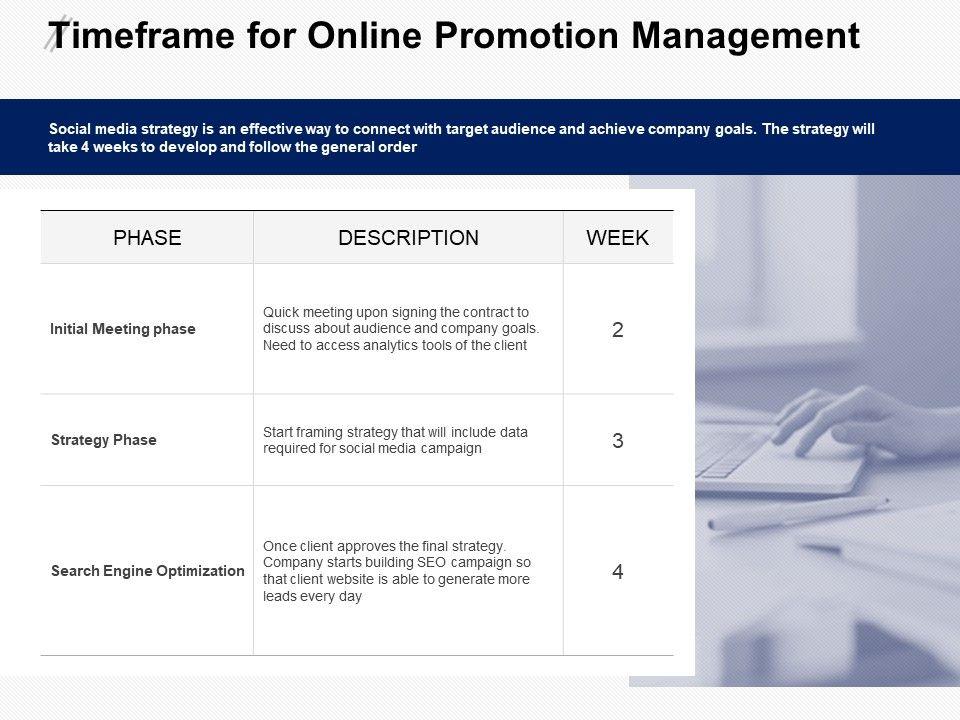 Timeframe for Online Promotion Management

Social media strategy is an effective way to connect with target audience and achieve company goals. The strategy will take 4 weeks to develop and follow the general order

| PHASE | DESCRIPTION | WEEK |
|---|---|---|
| Initial Meeting phase | Quick meeting upon signing the contract to discuss about audience and company goals. Need to access analytics tools of the client | 2 |
| Strategy Phase | Start framing strategy that will include data required for social media campaign | 3 |
| Search Engine Optimization | Once client approves the final strategy. Company starts building SEO campaign so that client website is able to generate more leads every day | 4 |